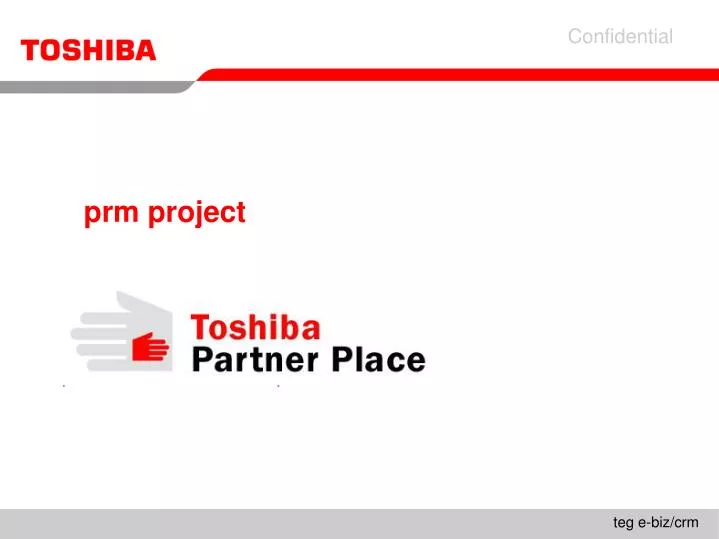 TOSHIBA

Confidential

prm project

Toshiba
Partner Place

teg e-biz/crm